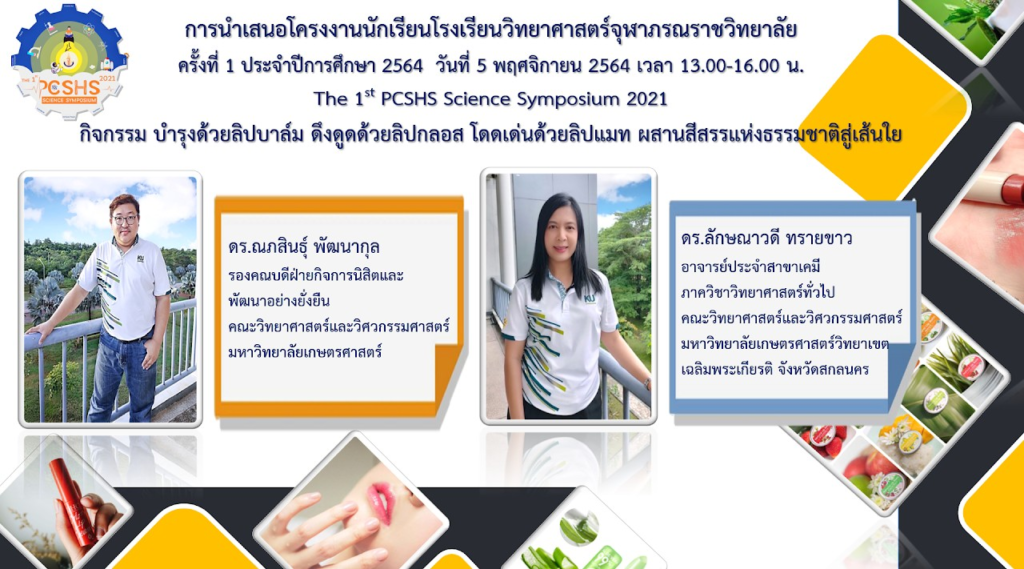 1st PCSHS SCIENCE SYMPOSIUM 2021

การนำเสนอโครงงานนักเรียนโรงเรียนวิทยาศาสตร์จุฬาภรณราชวิทยาลัย
ครั้งที่ 1 ประจำปีการศึกษา 2564 วันที่ 5 พฤศจิกายน 2564 เวลา 13.00-16.00 น.
The 1$^{st}$ PCSHS Science Symposium 2021
กิจกรรม บำรุงด้วยลิปบาล์ม ดึงดูดด้วยลิปกลอส โดดเด่นด้วยลิปแมท ผสานสีสรรแห่งธรรมชาติสู่เส้นใย

ดร.ณภสินธุ์ พัฒนากุล
รองคณบดีฝ่ายกิจการนิสิตและพัฒนาอย่างยั่งยืน
คณะวิทยาศาสตร์และวิศวกรรมศาสตร์
มหาวิทยาลัยเกษตรศาสตร์

ดร.ลักษณาวดี ทรายขาว
อาจารย์ประจำสาขาเคมี
ภาควิชาวิทยาศาสตร์ทั่วไป
คณะวิทยาศาสตร์และวิศวกรรมศาสตร์
มหาวิทยาลัยเกษตรศาสตร์วิทยาเขตเฉลิมพระเกียรติ จังหวัดสกลนคร